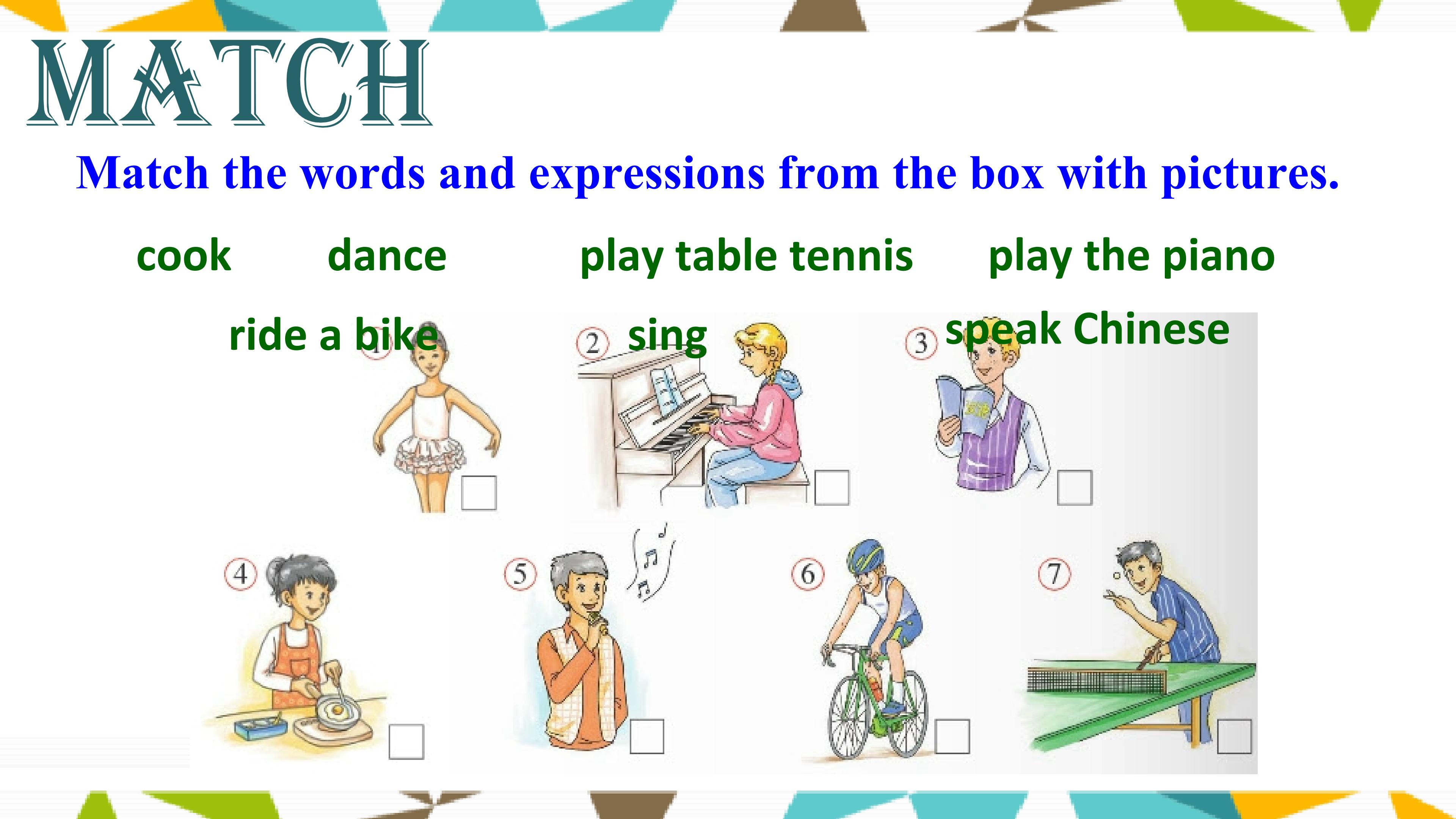 MATCH

Match the words and expressions from the box with pictures.

cook dance play table tennis play the piano

ride a bike sing speak Chinese

1

2

3

4

5

6

7